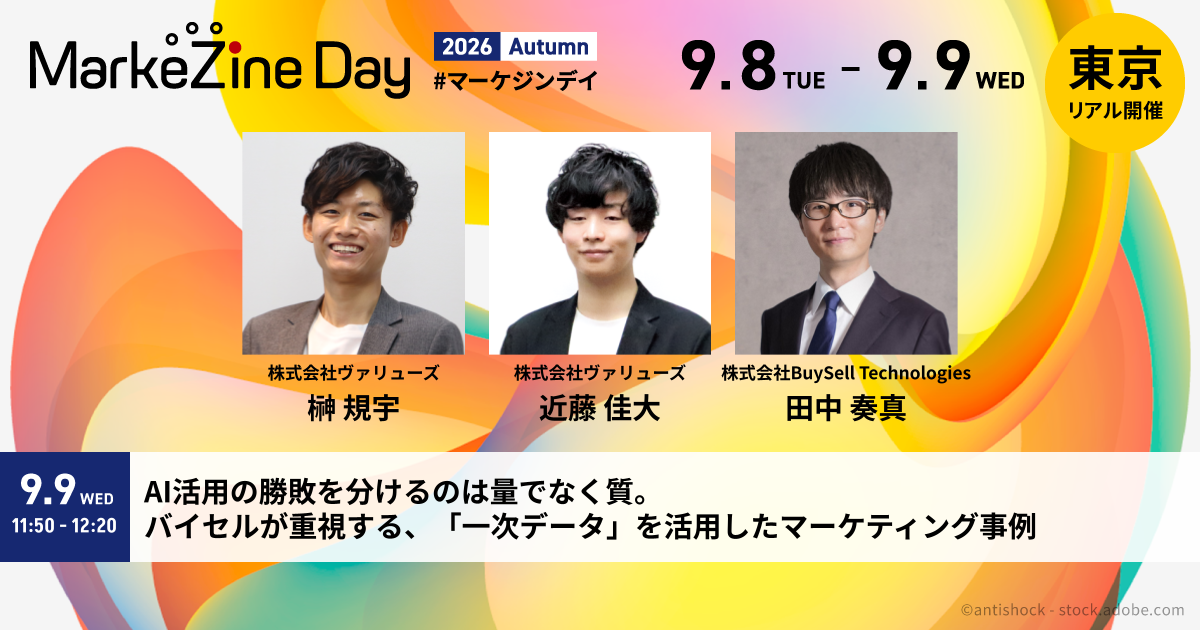 MarkeZine Day

2026 Autumn
#マーケジンデイ

9.8 TUE - 9.9 WED

東京
リアル開催

株式会社ヴァリューズ
榊 規宇

株式会社ヴァリューズ
近藤 佳大

株式会社BuySell Technologies
田中 奏真

9.9 WED
11:50 - 12:20

AI活用の勝敗を分けるのは量でなく質。
バイセルが重視する、「一次データ」を活用したマーケティング事例

©antishock - stock.adobe.com